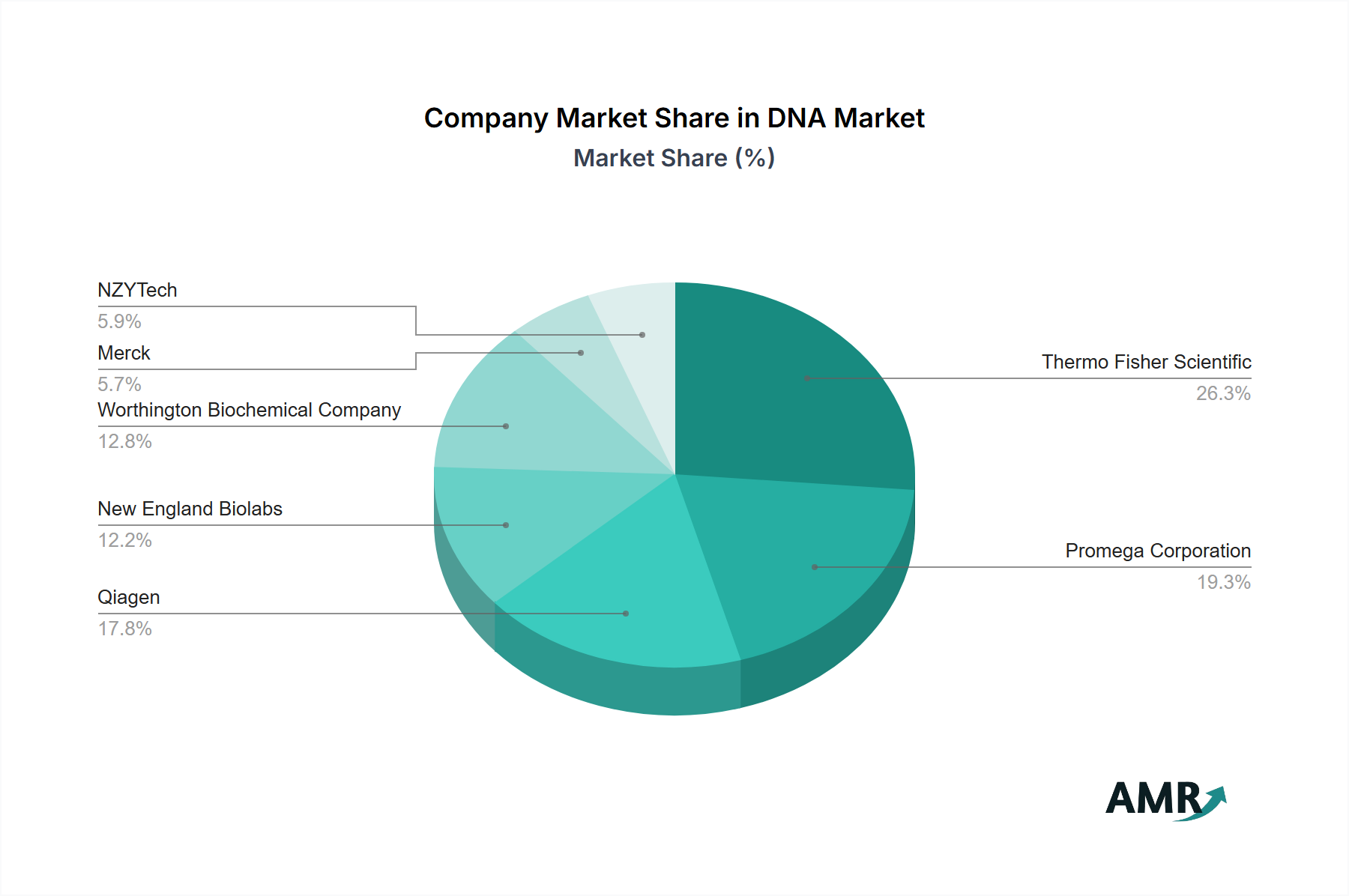 Company Market Share in DNA Market
Market Share (%)

NZYTech
5.9%

Merck
5.7%

Worthington Biochemical Company
12.8%

New England Biolabs
12.2%

Qiagen
17.8%

Thermo Fisher Scientific
26.3%

Promega Corporation
19.3%

AMR